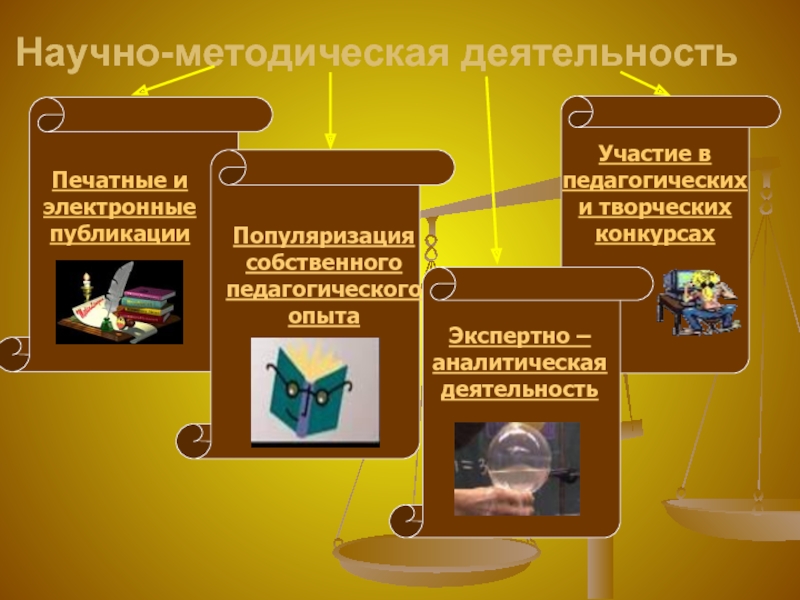 Научно-методическая деятельность

Печатные и электронные публикации

Популяризация собственного педагогического опыта

Экспертно – аналитическая деятельность

Участие в педагогических и творческих конкурсах